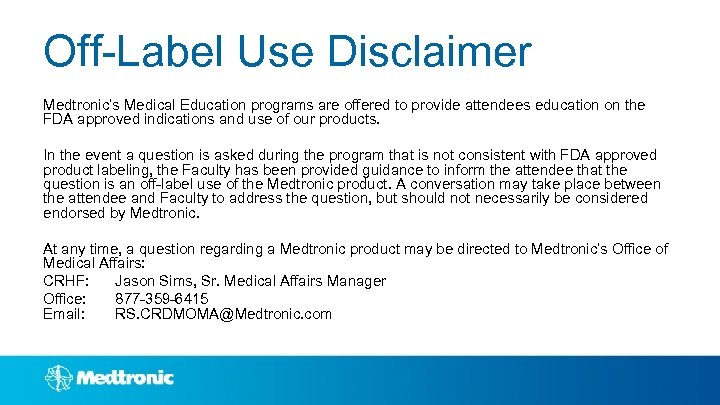 Off-Label Use Disclaimer

Medtronic's Medical Education programs are offered to provide attendees education on the FDA approved indications and use of our products.

In the event a question is asked during the program that is not consistent with FDA approved product labeling, the Faculty has been provided guidance to inform the attendee that the question is an off-label use of the Medtronic product. A conversation may take place between the attendee and Faculty to address the question, but should not necessarily be considered endorsed by Medtronic.

At any time, a question regarding a Medtronic product may be directed to Medtronic's Office of Medical Affairs:
CRHF: Jason Sims, Sr. Medical Affairs Manager
Office: 877-359-6415
Email: RS.CRDMOMA@Medtronic.com

Medtronic